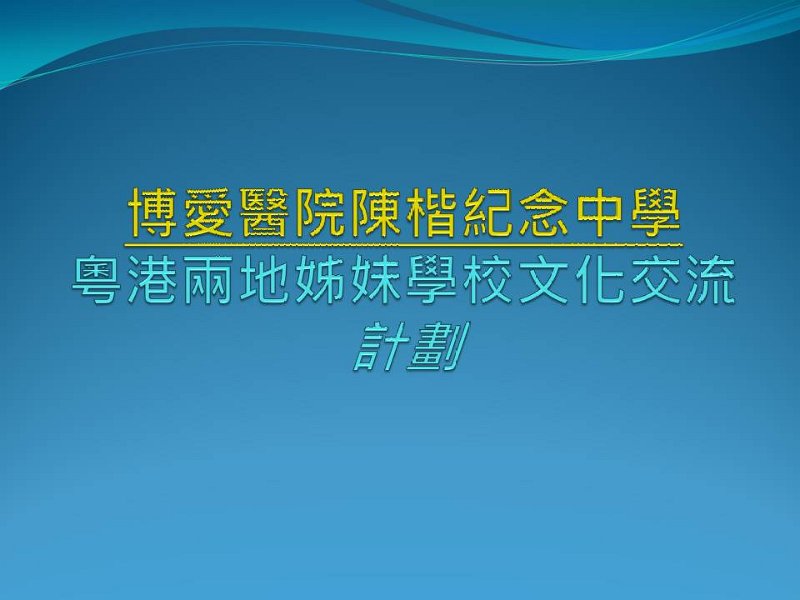 博愛醫院陳楷紀念中學
粵港兩地姊妹學校文化交流
計劃